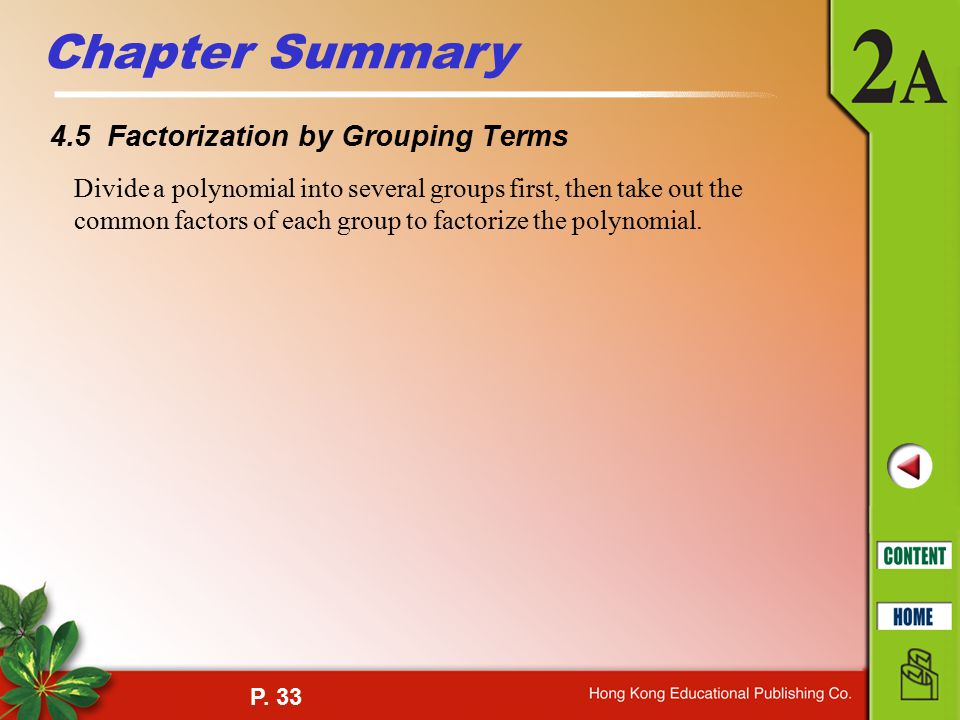 Chapter Summary

2A

4.5 Factorization by Grouping Terms

Divide a polynomial into several groups first, then take out the common factors of each group to factorize the polynomial.

CONTENT

HOME

P. 33

Hong Kong Educational Publishing Co.